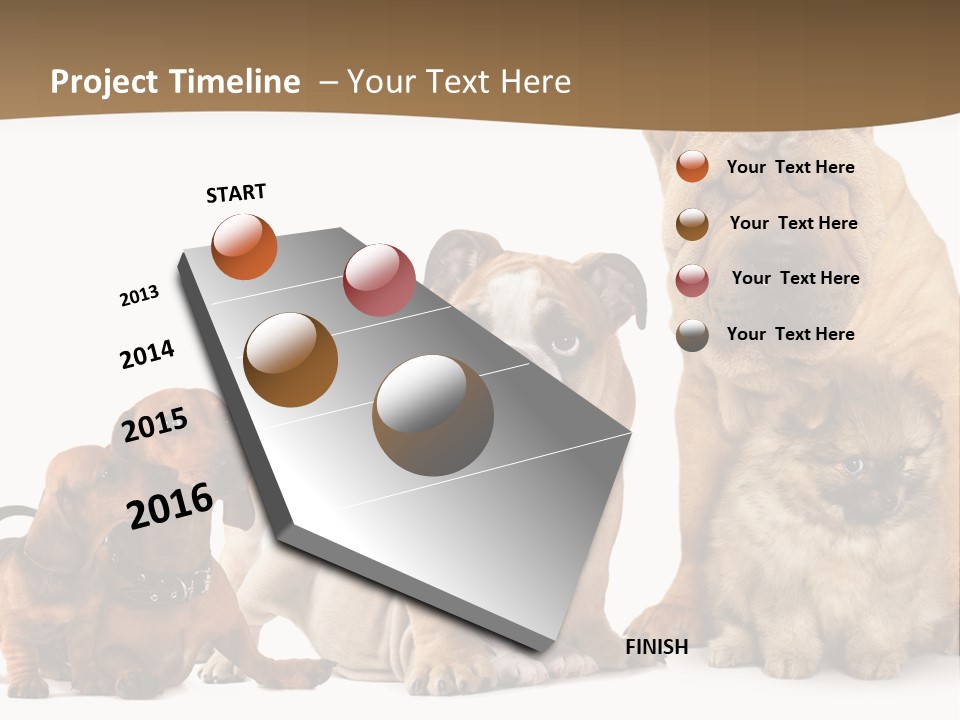 Project Timeline – Your Text Here

START

2013

2014

2015

2016

FINISH

Your Text Here

Your Text Here

Your Text Here

Your Text Here